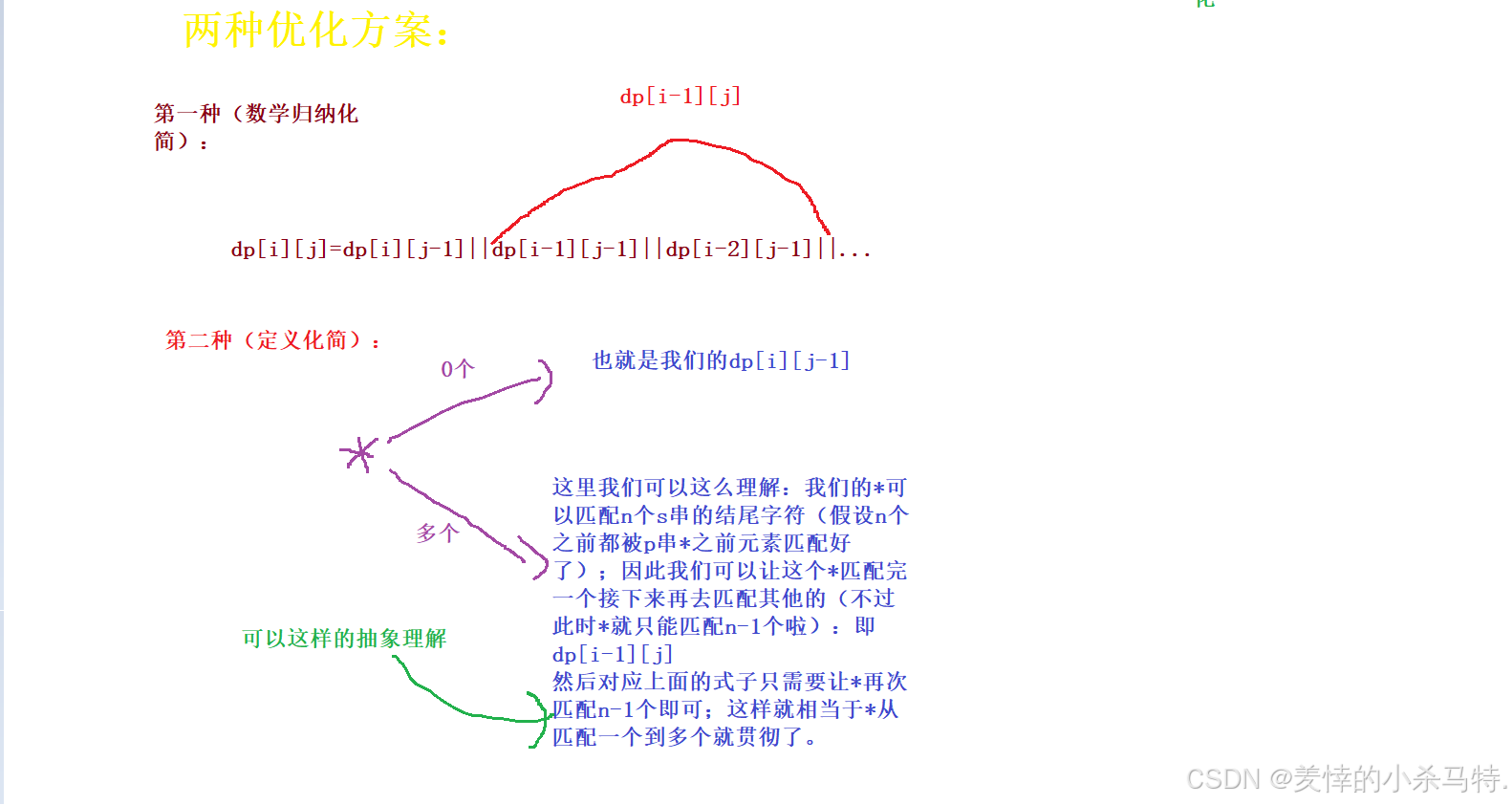 两种优化方案：

第一种（数学归纳化简）：

dp[i-1][j]

dp[i][j]=dp[i][j-1]||dp[i-1][j-1]||dp[i-2][j-1]||...

第二种（定义化简）：

0个

也就是我们的dp[i][j-1]

*

多个

这里我们可以这么理解：我们的*可以匹配n个s串的结尾字符（假设n个之前都被p串*之前元素匹配好了）；因此我们可以让这个*匹配完一个接下来再去匹配其他的（不过此时*就只能匹配n-1个啦）：即dp[i-1][j]
然后对应上面的式子只需要让*再次匹配n-1个即可；这样就相当于*从匹配一个到多个就贯彻了。

可以这样的抽象理解

CSDN @羑悻的小杀马特.